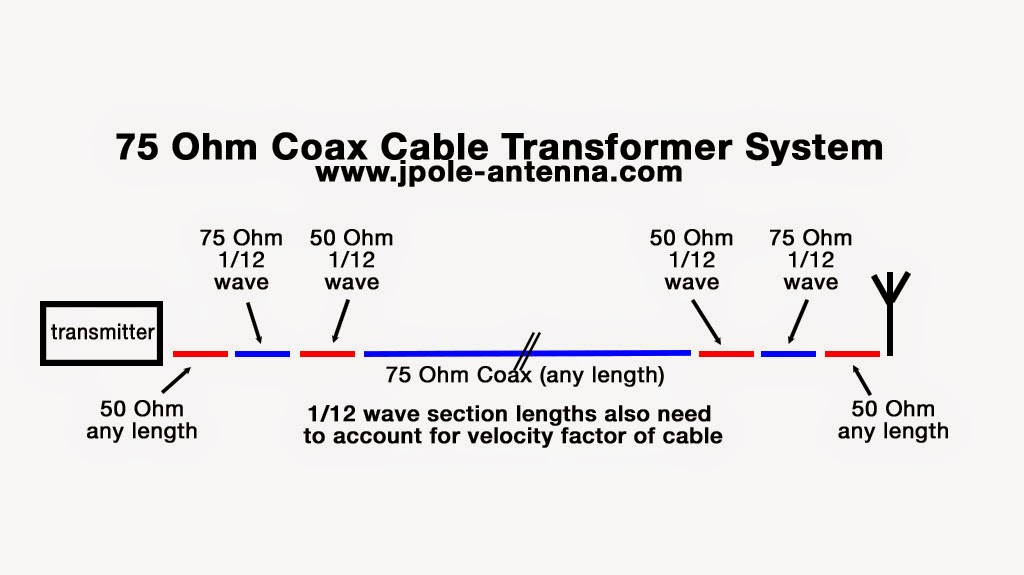 75 Ohm Coax Cable Transformer System
www.jpole-antenna.com

75 Ohm 1/12 wave

50 Ohm 1/12 wave

50 Ohm 1/12 wave

75 Ohm 1/12 wave

transmitter

75 Ohm Coax (any length)

50 Ohm any length

1/12 wave section lengths also need to account for velocity factor of cable

50 Ohm any length